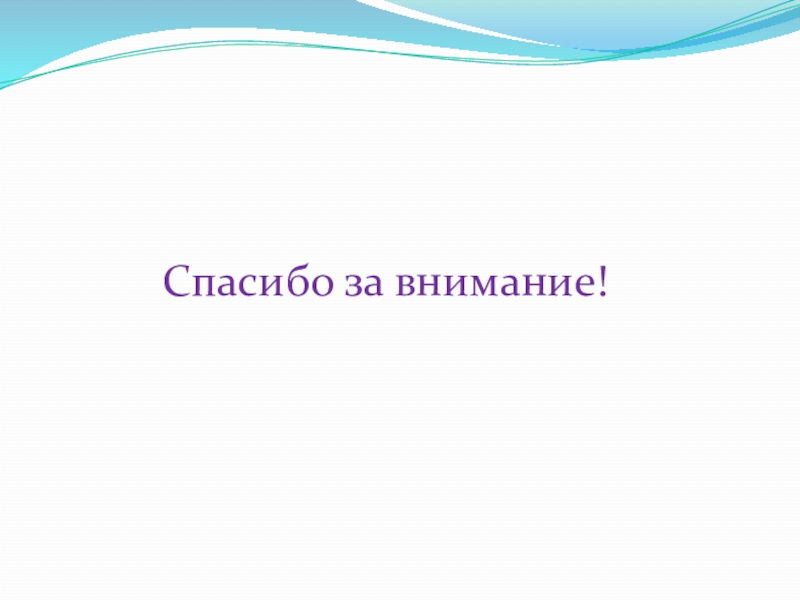 Спасибо за внимание!